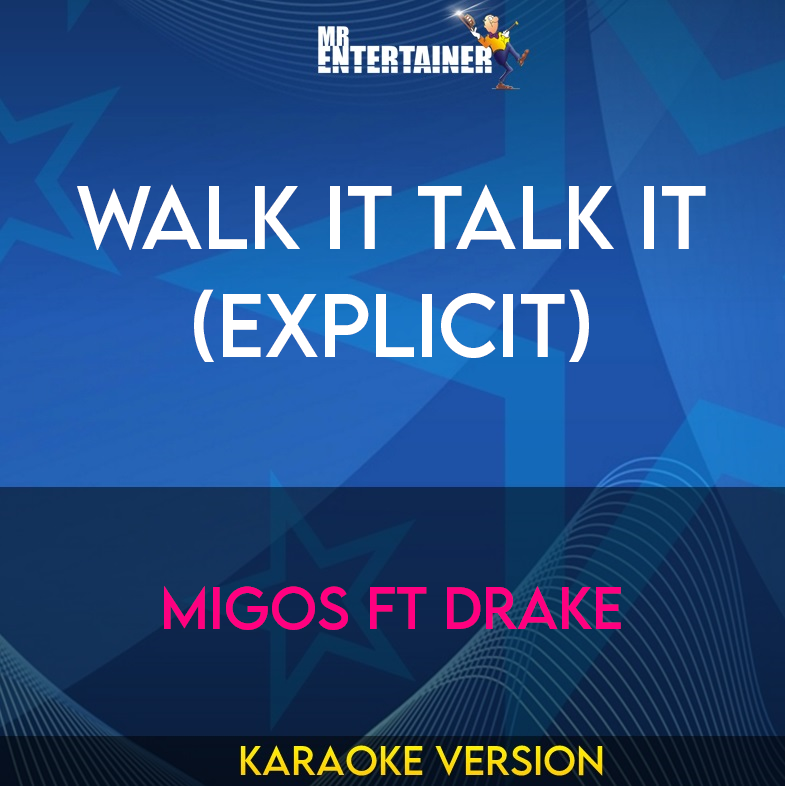 MR ENTERTAINER

WALK IT TALK IT (EXPLICIT)

MIGOS FT DRAKE

KARAOKE VERSION